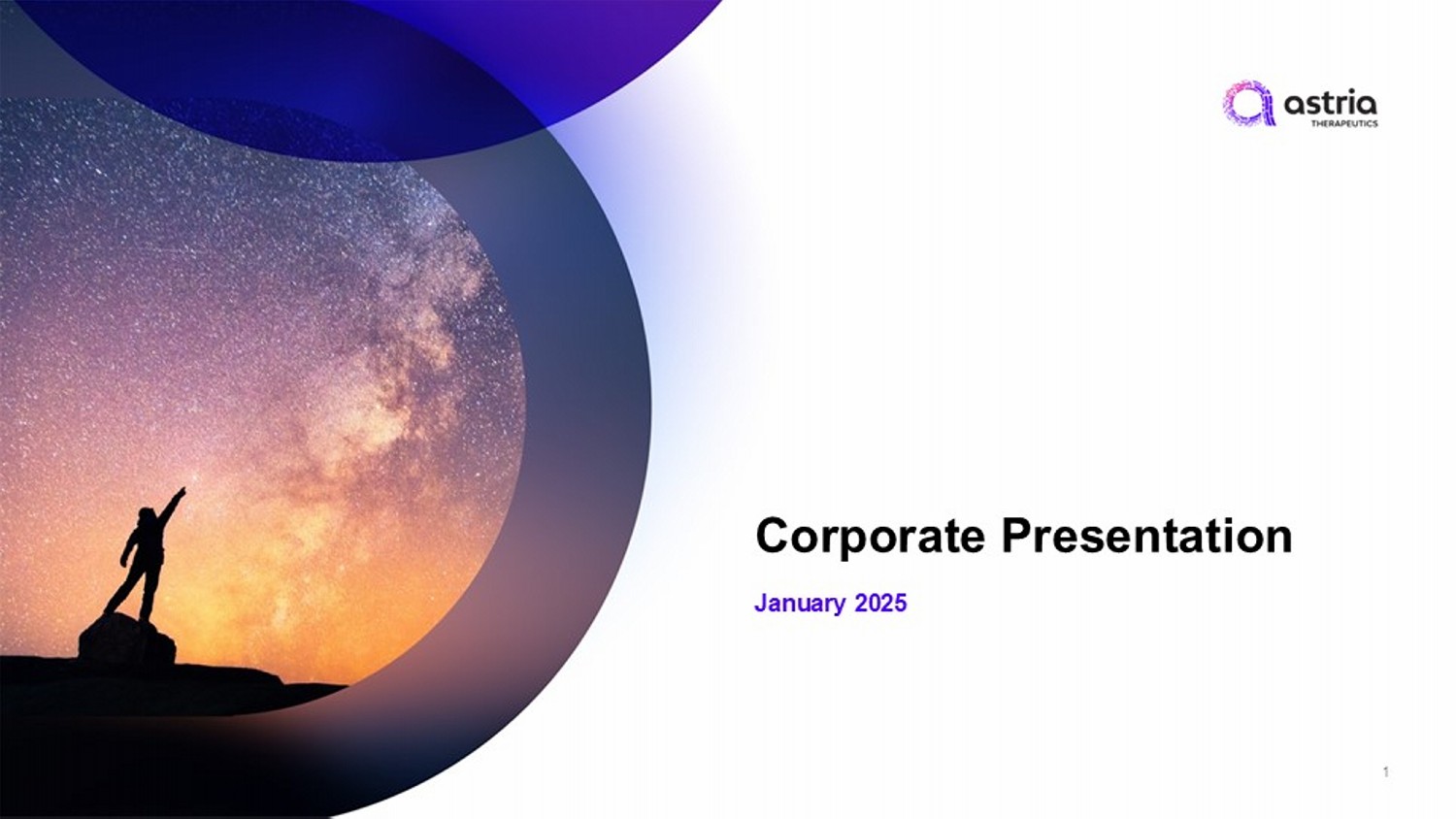 astria
THERAPEUTICS

Corporate Presentation

January 2025

1